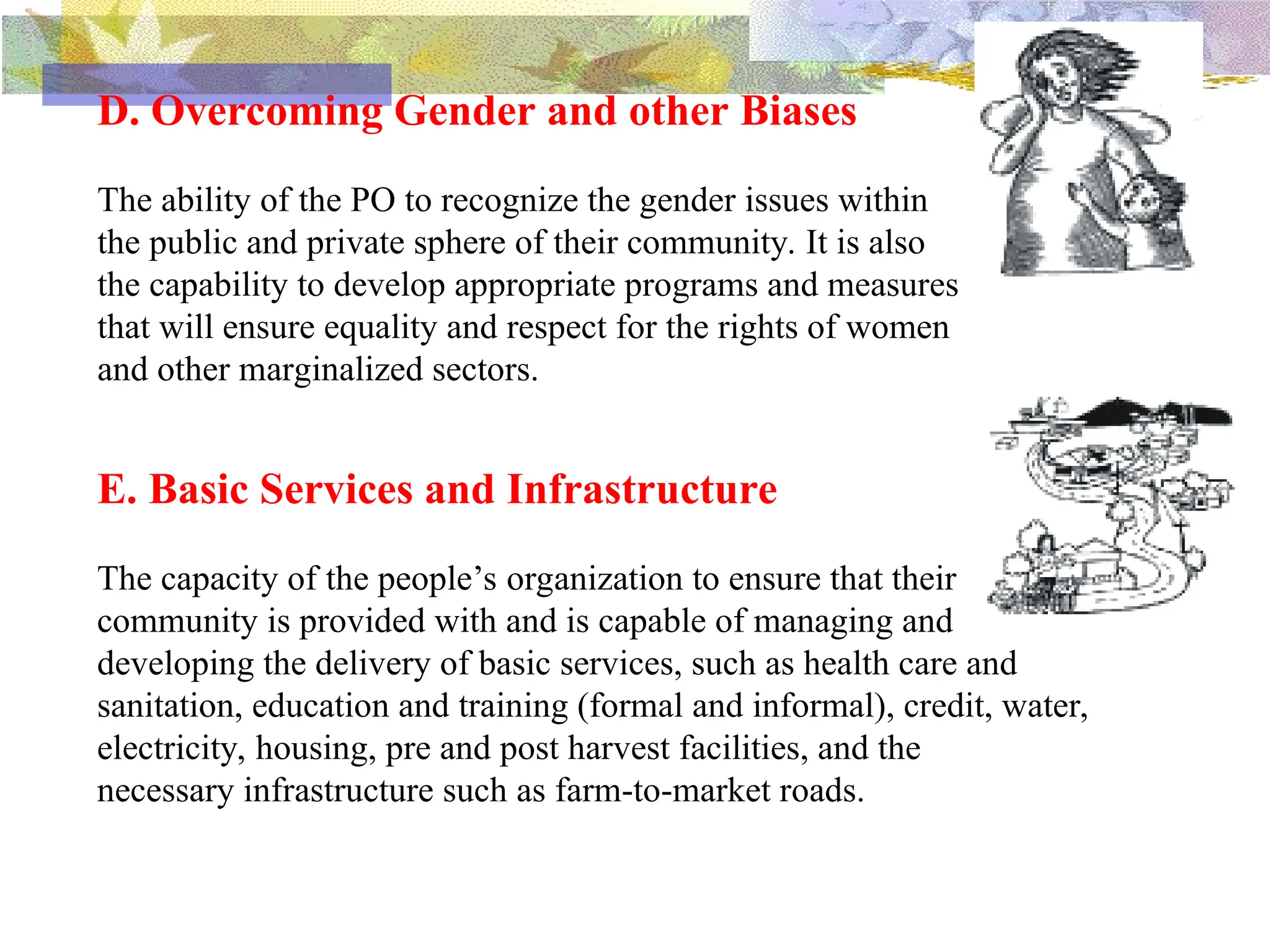 D. Overcoming Gender and other Biases

The ability of the PO to recognize the gender issues within the public and private sphere of their community. It is also the capability to develop appropriate programs and measures that will ensure equality and respect for the rights of women and other marginalized sectors.

E. Basic Services and Infrastructure

The capacity of the people’s organization to ensure that their community is provided with and is capable of managing and developing the delivery of basic services, such as health care and sanitation, education and training (formal and informal), credit, water, electricity, housing, pre and post harvest facilities, and the necessary infrastructure such as farm-to-market roads.